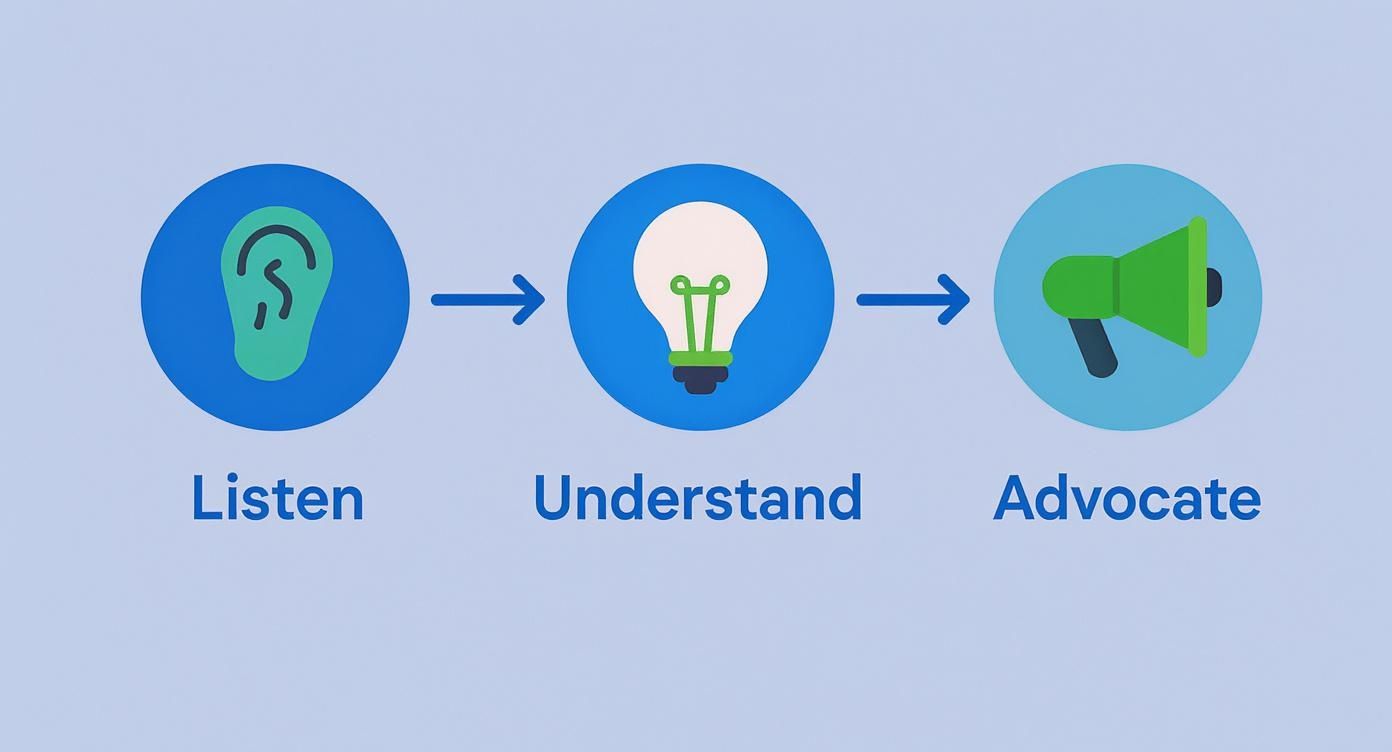 Listen

Understand

Advocate